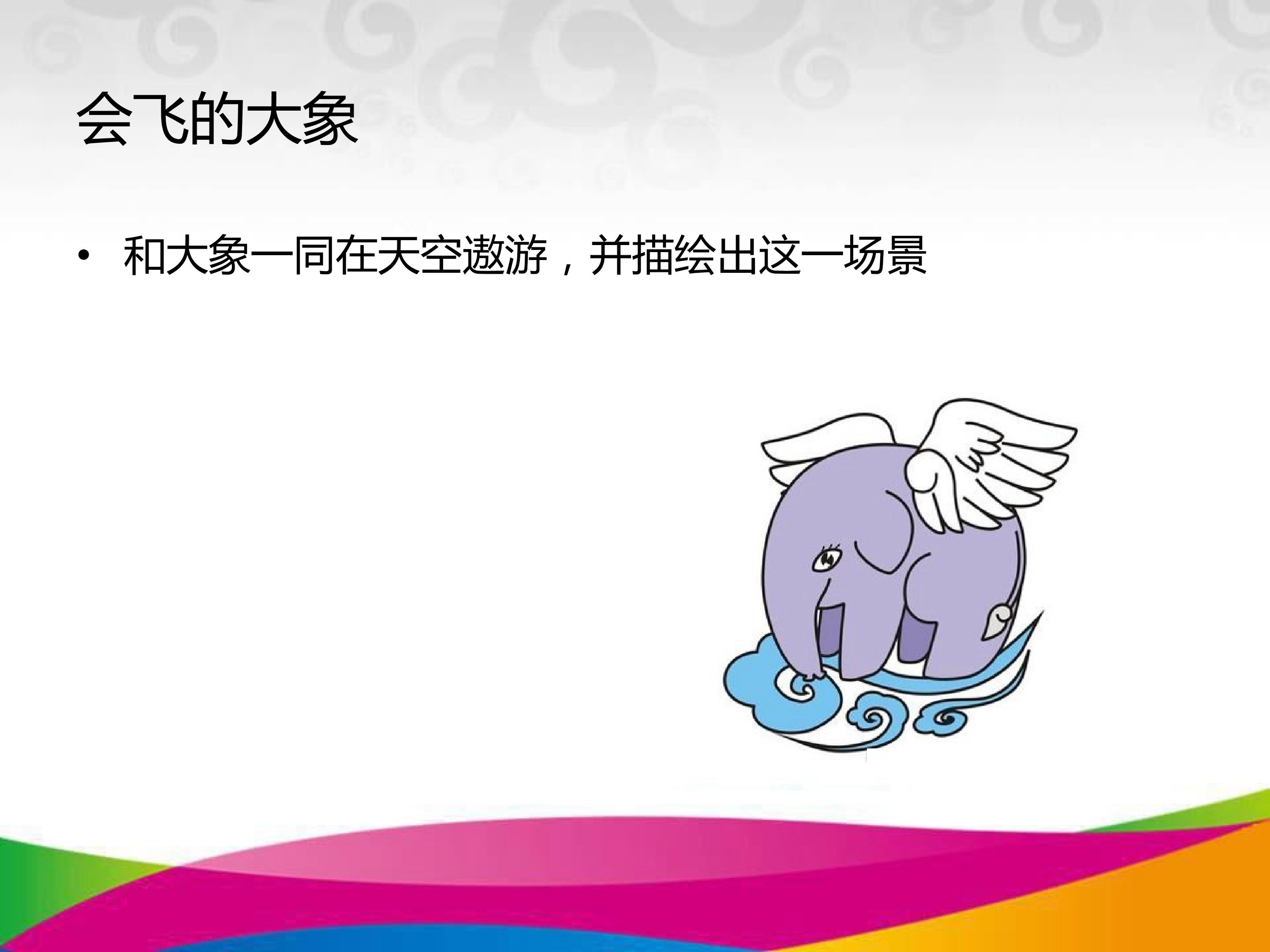 会飞的大象

• 和大象一同在天空遨游，并描绘出这一场景